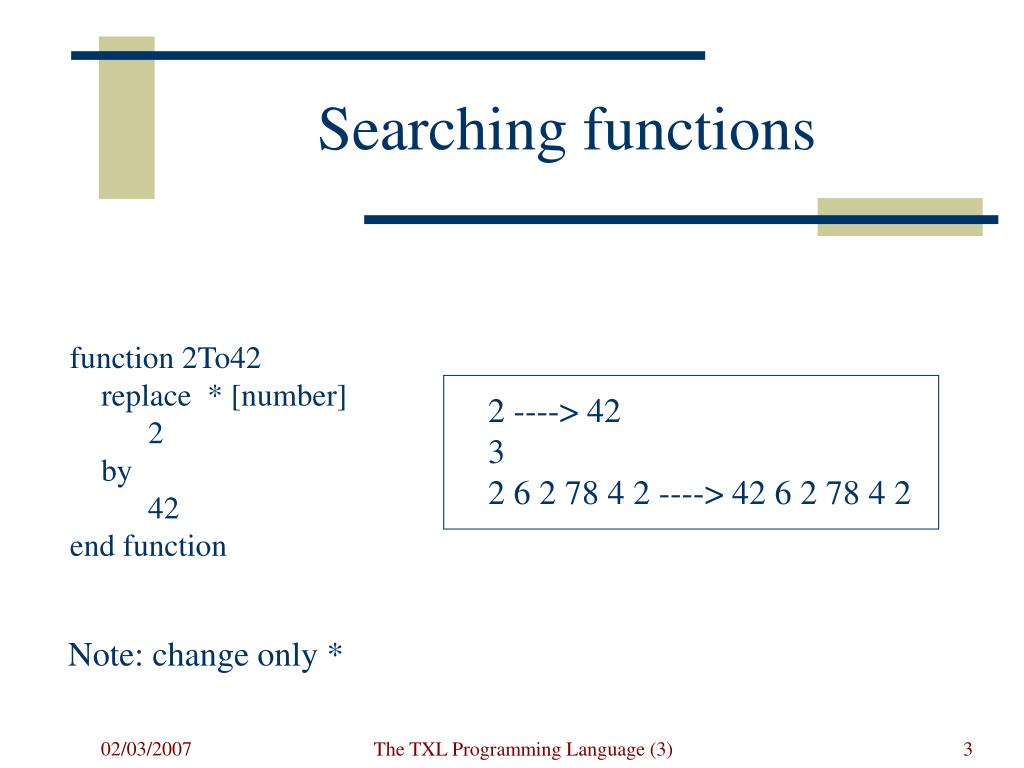 Searching functions

function 2To42
replace * [number]
2
by
42
end function

2 ----> 42
3
2 6 2 78 4 2 ----> 42 6 2 78 4 2

Note: change only *

02/03/2007

The TXL Programming Language (3)

3